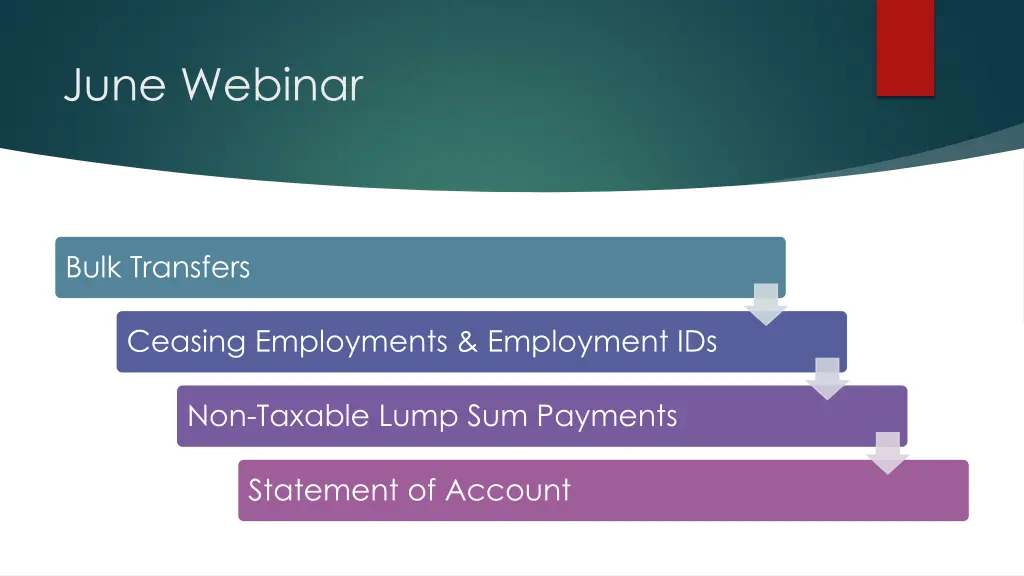 June Webinar

Bulk Transfers

Ceasing Employments & Employment IDs

Non-Taxable Lump Sum Payments

Statement of Account